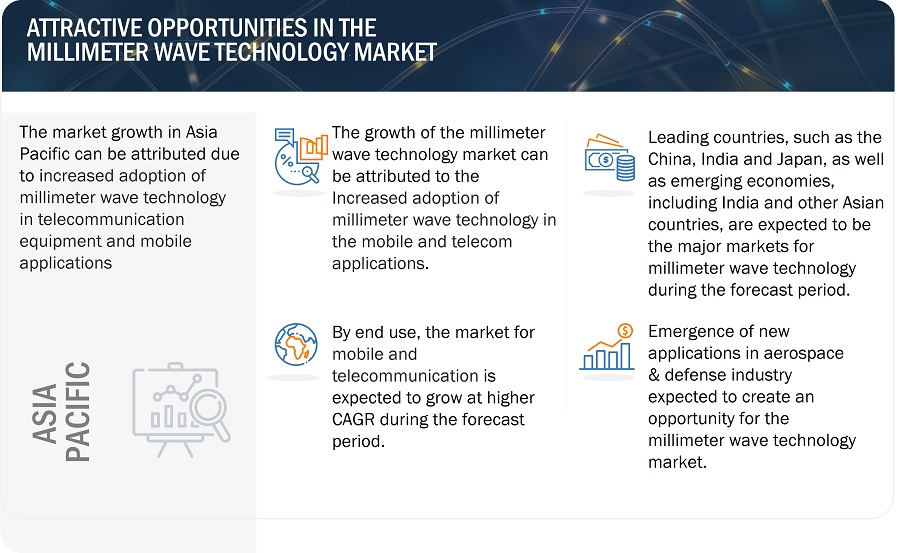 ATTRACTIVE OPPORTUNITIES IN THE MILLIMETER WAVE TECHNOLOGY MARKET

The market growth in Asia Pacific can be attributed due to increased adoption of millimeter wave technology in telecommunication equipment and mobile applications

ASIA PACIFIC

The growth of the millimeter wave technology market can be attributed to the Increased adoption of millimeter wave technology in the mobile and telecom applications.

By end use, the market for mobile and telecommunication is expected to grow at higher CAGR during the forecast period.

Leading countries, such as the China, India and Japan, as well as emerging economies, including India and other Asian countries, are expected to be the major markets for millimeter wave technology during the forecast period.

Emergence of new applications in aerospace & defense industry expected to create an opportunity for the millimeter wave technology market.